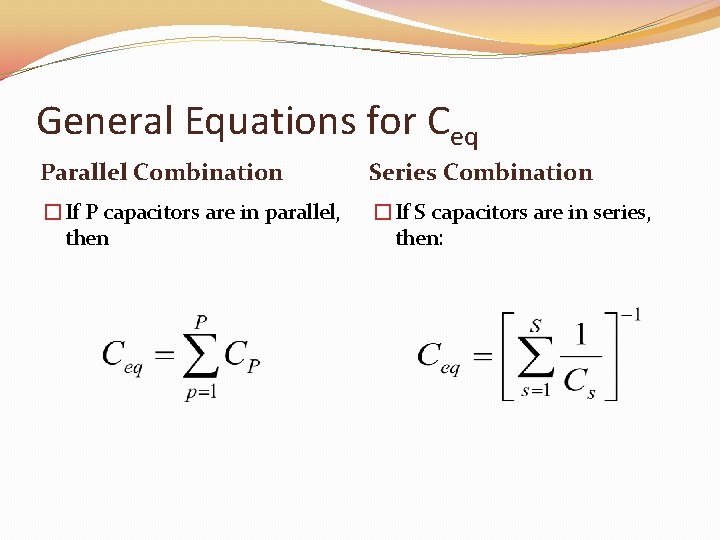 General Equations for $C_{eq}$

Parallel Combination

☐ If P capacitors are in parallel, then

$C_{eq} = \sum_{p=1}^{P} C_P$

Series Combination

☐ If S capacitors are in series, then:

$C_{eq} = \left[ \sum_{s=1}^{S} \frac{1}{C_s} \right]^{-1}$